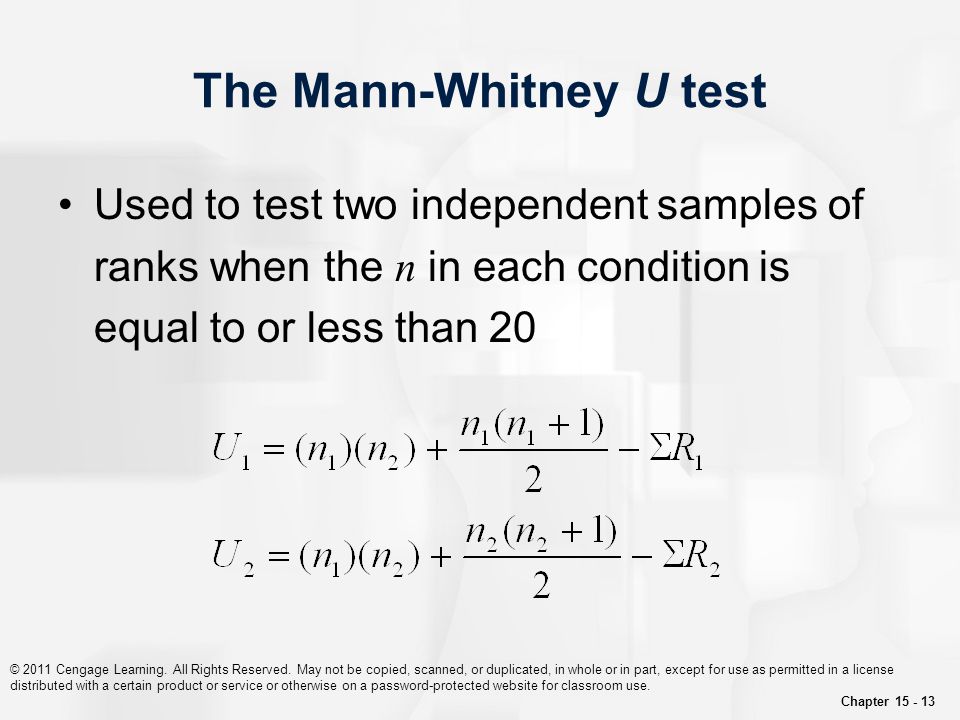 The Mann-Whitney U test

• Used to test two independent samples of ranks when the $n$ in each condition is equal to or less than 20

$U_1 = (n_1)(n_2) + \frac{n_1(n_1+1)}{2} - \Sigma R_1$

$U_2 = (n_1)(n_2) + \frac{n_2(n_2+1)}{2} - \Sigma R_2$

© 2011 Cengage Learning. All Rights Reserved. May not be copied, scanned, or duplicated, in whole or in part, except for use as permitted in a license distributed with a certain product or service or otherwise on a password-protected website for classroom use.

Chapter 15 - 13